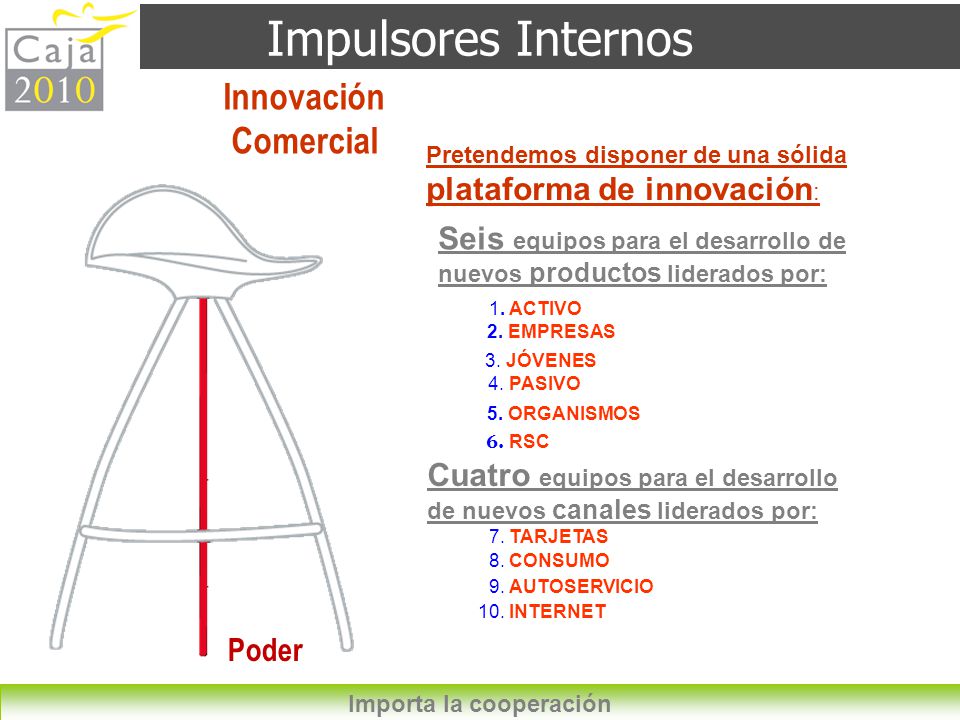 Caja 2010

Impulsores Internos

Innovación Comercial

Pretendemos disponer de una sólida plataforma de innovación:

Seis equipos para el desarrollo de nuevos productos liderados por:

1. ACTIVO
2. EMPRESAS
3. JÓVENES
4. PASIVO
5. ORGANISMOS
6. RSC

Cuatro equipos para el desarrollo de nuevos canales liderados por:

7. TARJETAS
8. CONSUMO
9. AUTOSERVICIO
10. INTERNET

Poder

Importa la cooperación